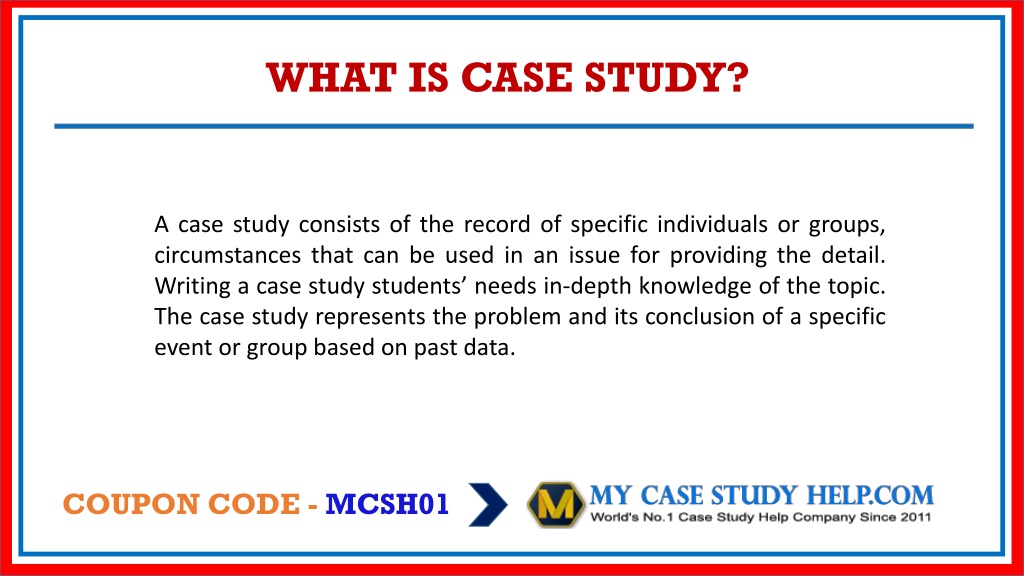 WHAT IS CASE STUDY?

A case study consists of the record of specific individuals or groups, circumstances that can be used in an issue for providing the detail. Writing a case study students' needs in-depth knowledge of the topic. The case study represents the problem and its conclusion of a specific event or group based on past data.

COUPON CODE - MCSH01

M

MY CASE STUDY HELP.COM
World's No.1 Case Study Help Company Since 2011